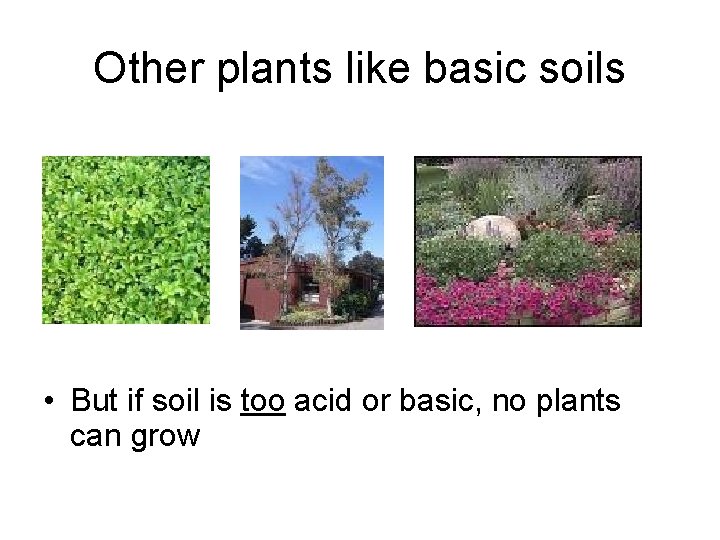 Other plants like basic soils

• But if soil is too acid or basic, no plants can grow